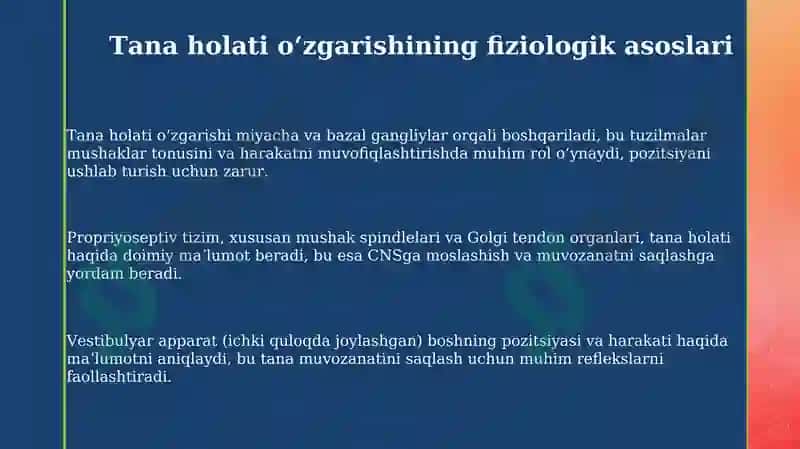 Tana holati oʻzgarishining fiziologik asoslari

Tana holati oʻzgarishi miyacha va bazal gangliylar orqali boshqariladi, bu tuzilmalar mushaklar tonusini va harakatni muvofiqlashtirishda muhim rol oʻynaydi, pozitsiyani ushlab turish uchun zarur.

Propriyoseptiv tizim, xususan mushak spindlelari va Golgi tendon organlari, tana holati haqida doimiy maʼlumot beradi, bu esa CNSga moslashish va muvozanatni saqlashga yordam beradi.

Vestibulyar apparat (ichki quloqda joylashgan) boshning pozitsiyasi va harakati haqida maʼlumotni aniqlaydi, bu tana muvozanatini saqlash uchun muhim reflekslarni faollashtiradi.